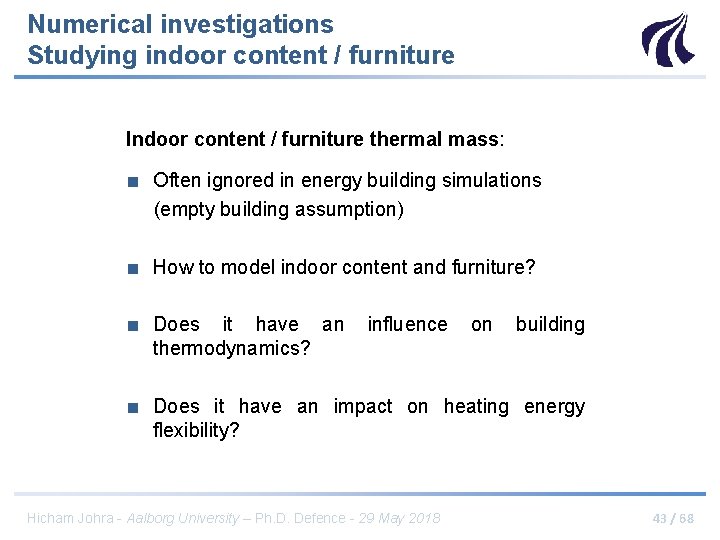 Numerical investigations
Studying indoor content / furniture

Indoor content / furniture thermal mass:

■ Often ignored in energy building simulations (empty building assumption)

■ How to model indoor content and furniture?

■ Does it have an influence on building thermodynamics?

■ Does it have an impact on heating energy flexibility?

Hicham Johra - Aalborg University – Ph.D. Defence - 29 May 2018

43 / 68